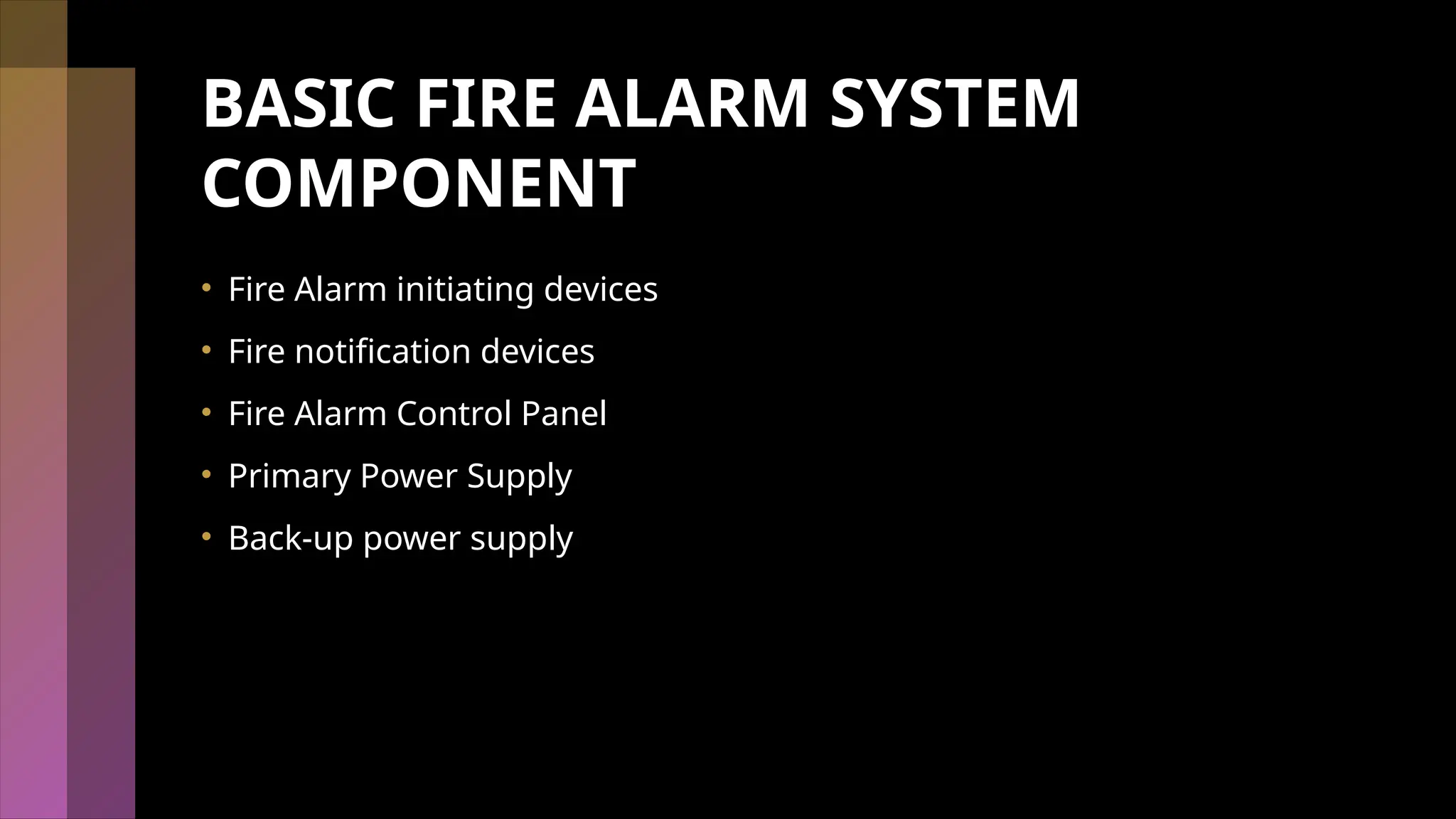 BASIC FIRE ALARM SYSTEM COMPONENT

• Fire Alarm initiating devices
• Fire notification devices
• Fire Alarm Control Panel
• Primary Power Supply
• Back-up power supply